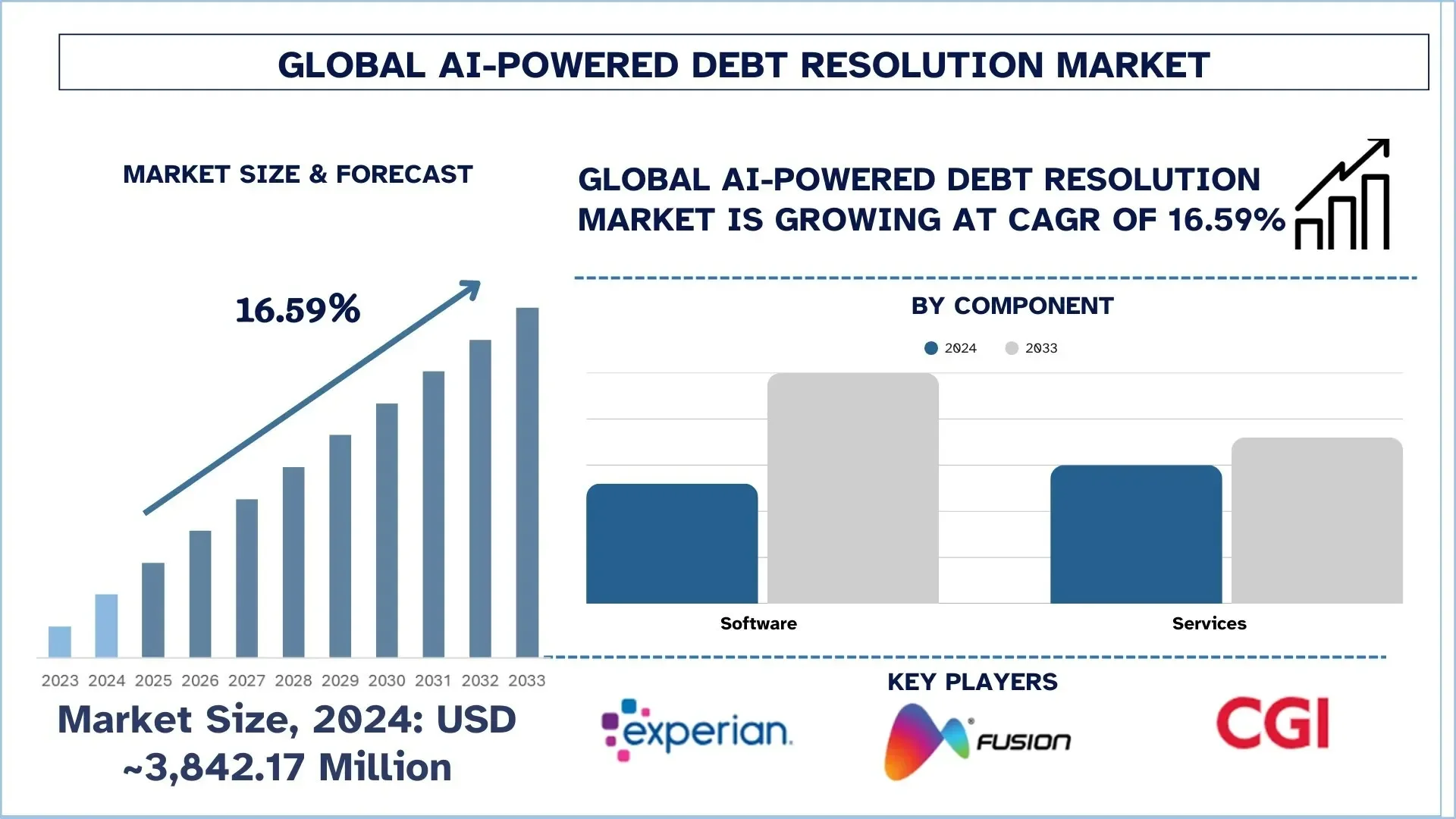 GLOBAL AI-POWERED DEBT RESOLUTION MARKET

MARKET SIZE & FORECAST

16.59%

2023 2024 2025 2026 2027 2028 2029 2030 2031 2032 2033

Market Size, 2024: USD ~3,842.17 Million

GLOBAL AI-POWERED DEBT RESOLUTION MARKET IS GROWING AT CAGR OF 16.59%

BY COMPONENT

2024 2033

Software

Services

KEY PLAYERS

experian.

FUSION

CGI